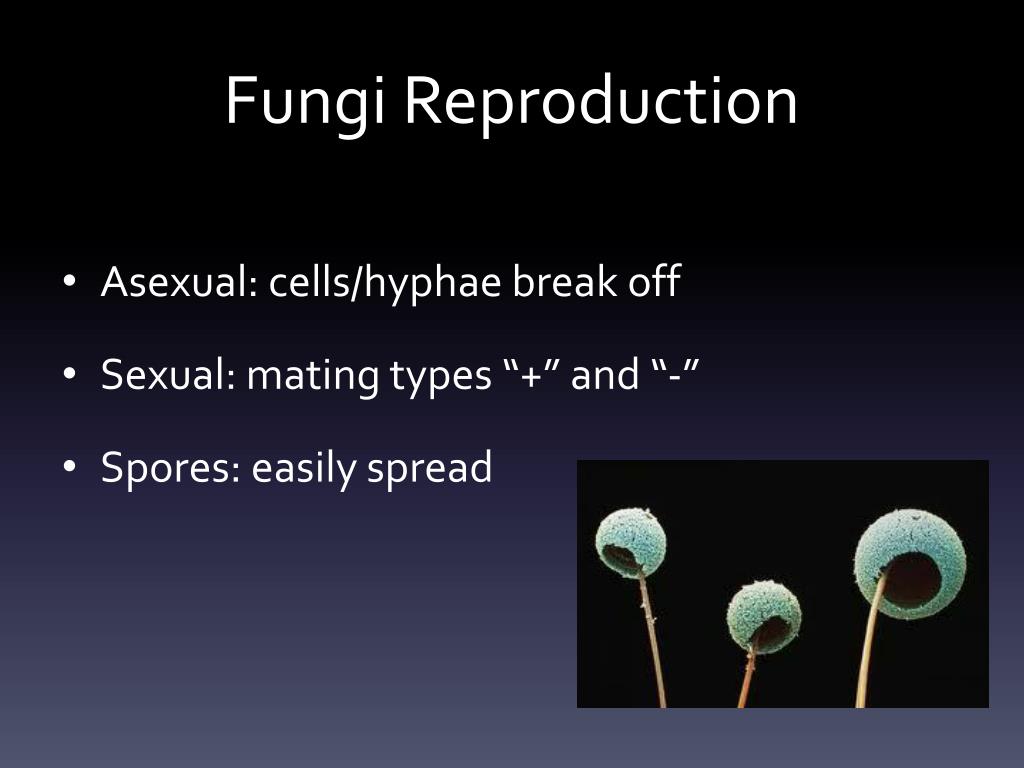 Fungi Reproduction

• Asexual: cells/hyphae break off

• Sexual: mating types “+” and “-”

• Spores: easily spread